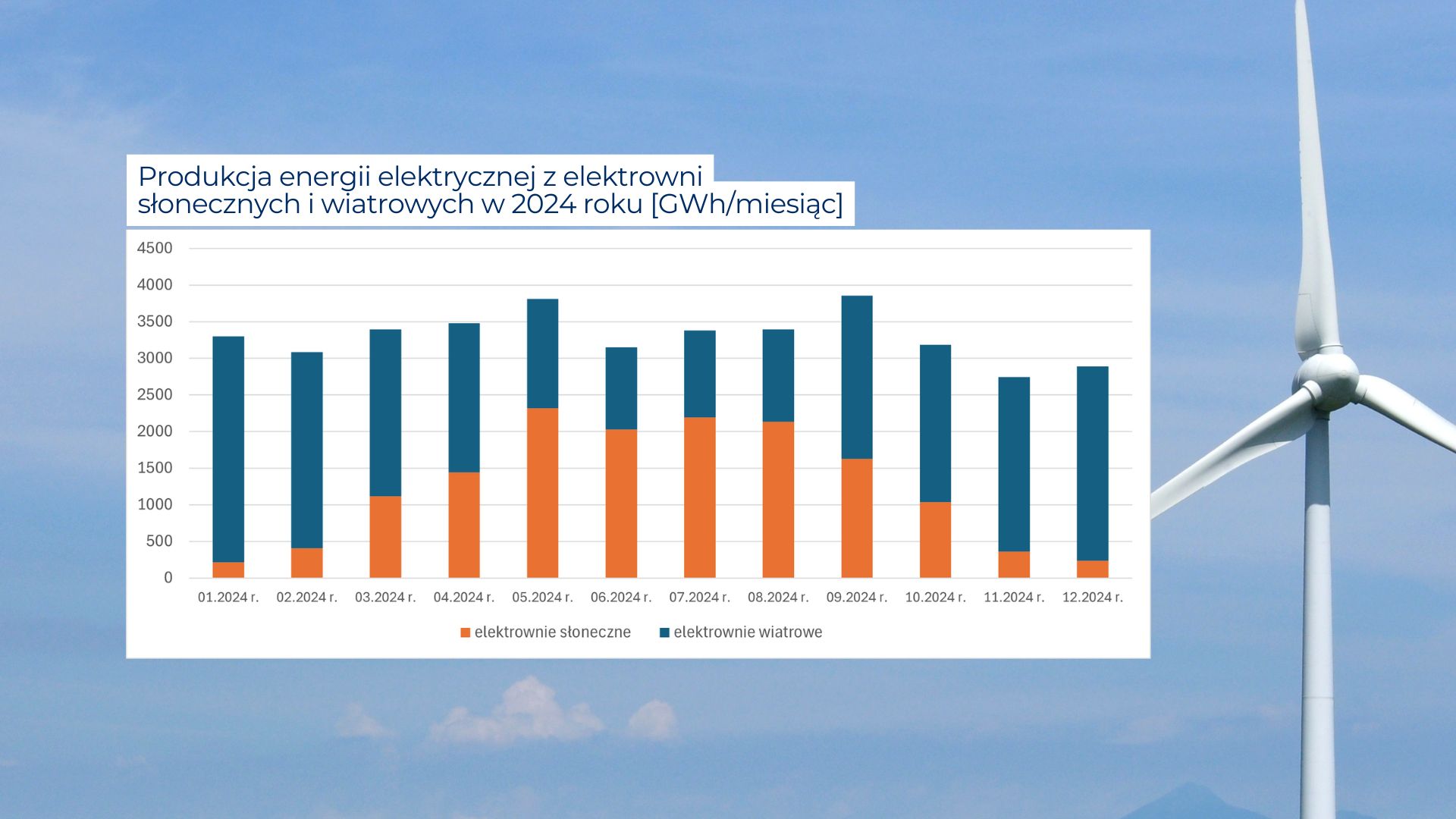 Produkcja energii elektrycznej z elektrowni słonecznych i wiatrowych w 2024 roku [GWh/miesiąc]

4500
4000
3500
3000
2500
2000
1500
1000
500
0

01.2024 r. 02.2024 r. 03.2024 r. 04.2024 r. 05.2024 r. 06.2024 r. 07.2024 r. 08.2024 r. 09.2024 r. 10.2024 r. 11.2024 r. 12.2024 r.

elektrownie słoneczne elektrownie wiatrowe